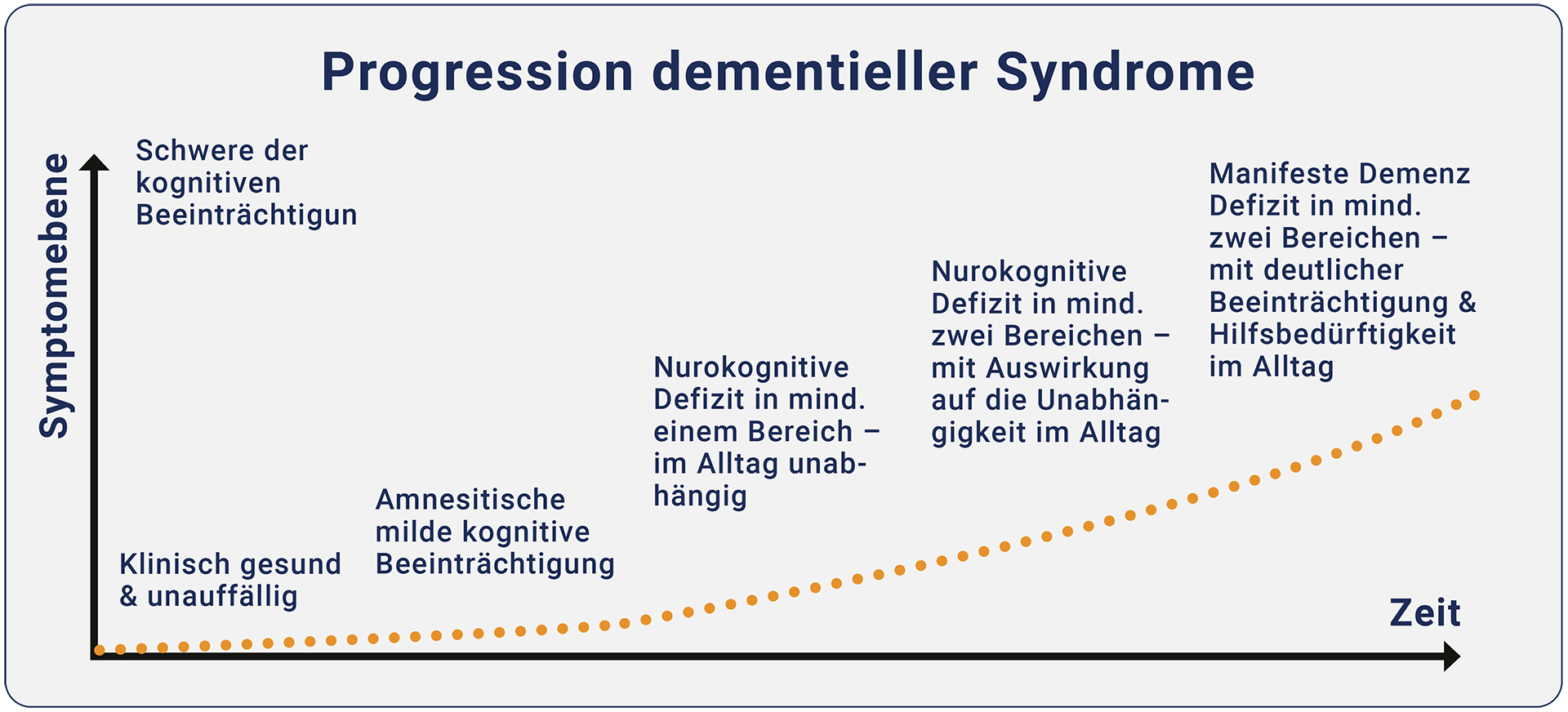 Progression dementieller Syndrome

Symptomebene

Schwere der kognitiven Beeinträchtigun

Klinisch gesund & unauffällig

Amnesitische milde kognitive Beeinträchtigung

Nurokognitive Defizit in mind. einem Bereich – im Alltag unabhängig

Nurokognitive Defizit in mind. zwei Bereichen – mit Auswirkung auf die Unabhängigkeit im Alltag

Manifeste Demenz Defizit in mind. zwei Bereichen – mit deutlicher Beeinträchtigung & Hilfsbedürftigkeit im Alltag

Zeit